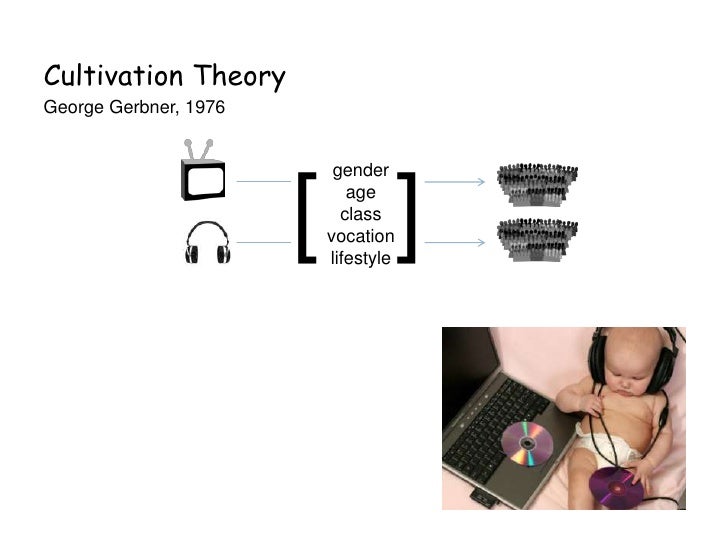 Cultivation Theory
George Gerbner, 1976

gender
age
class
vocation
lifestyle